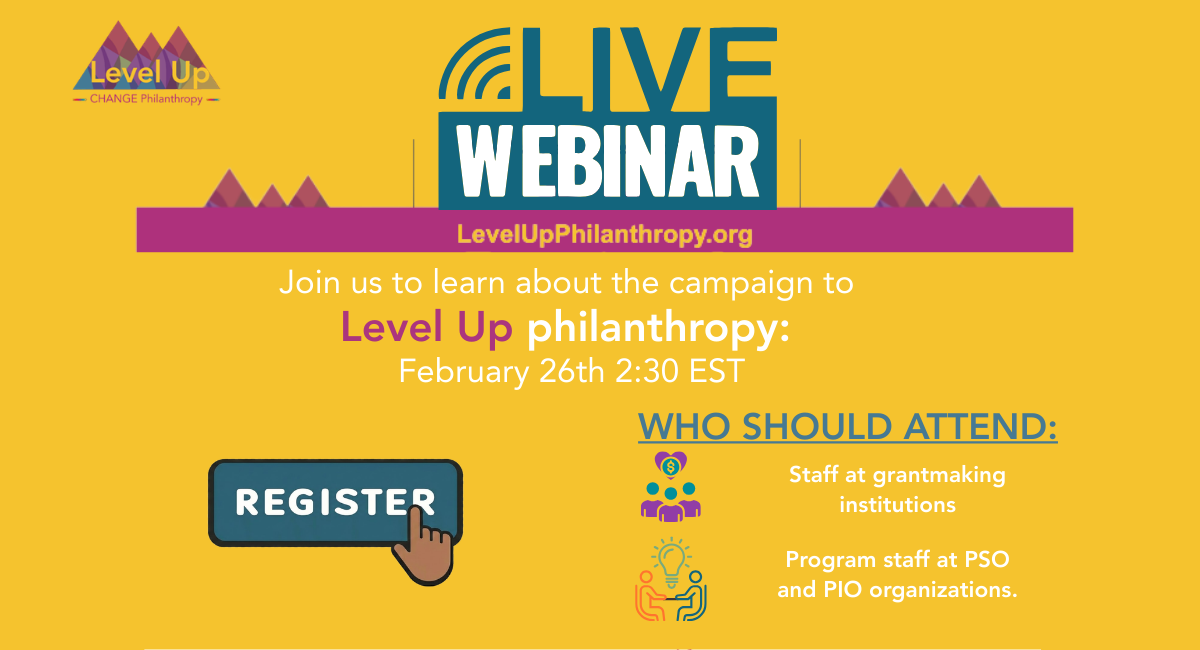 Level Up
CHANGE Philanthropy

LIVE
WEBINAR

LevelUpPhilanthropy.org

Join us to learn about the campaign to
Level Up philanthropy:
February 26th 2:30 EST

REGISTER

WHO SHOULD ATTEND:

Staff at grantmaking institutions

Program staff at PSO and PIO organizations.